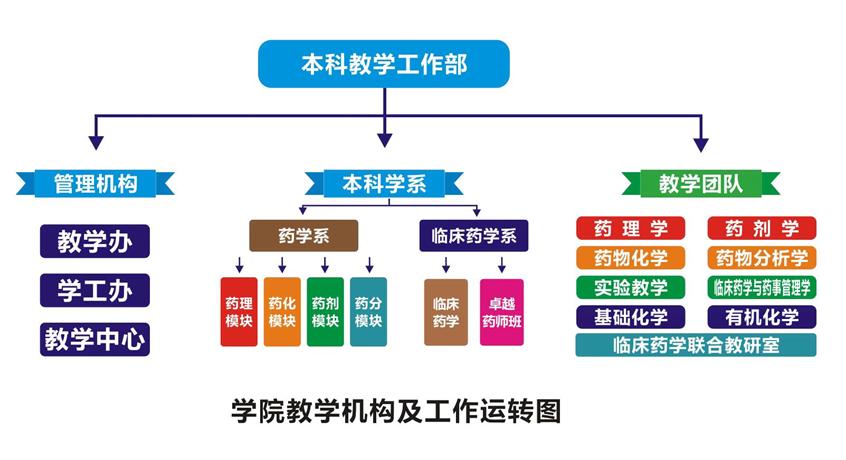 本科教学工作部

管理机构

教学办

学工办

教学中心

本科学系

药学系

药理模块

药化模块

药剂模块

药分模块

临床药学系

临床药学

卓越药师班

教学团队

药理学

药剂学

药物化学

药物分析学

实验教学

临床药学与药事管理学

基础化学

有机化学

临床药学联合教研室

学院教学机构及工作运转图